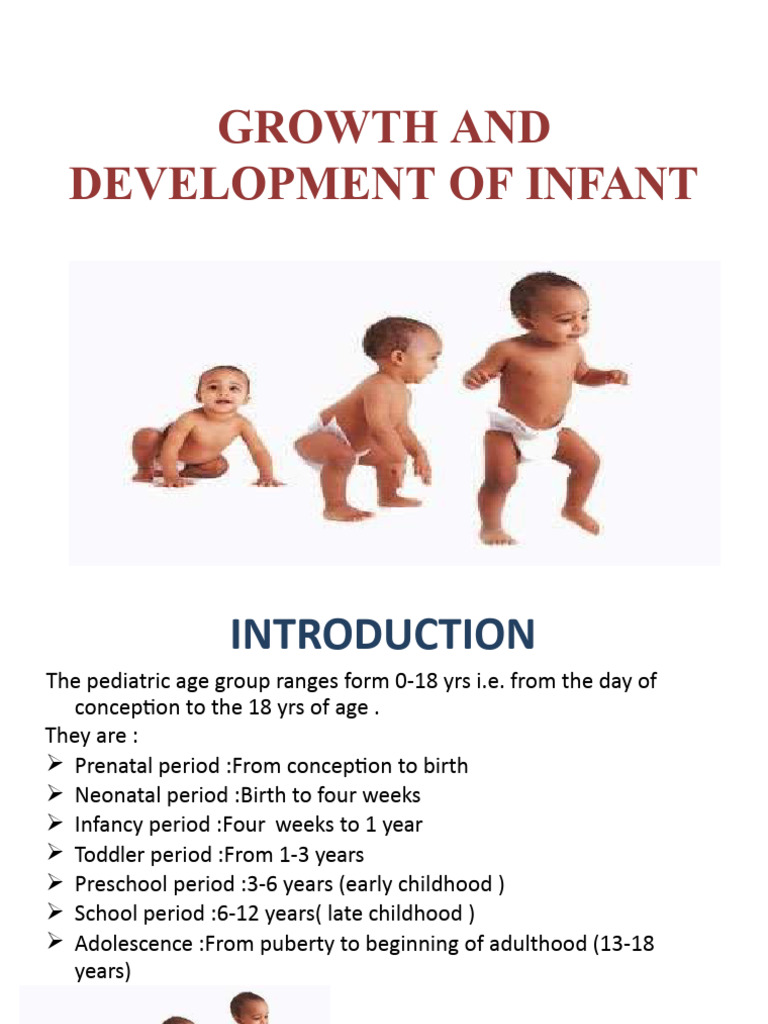 GROWTH AND DEVELOPMENT OF INFANT

INTRODUCTION

The pediatric age group ranges form 0-18 yrs i.e. from the day of conception to the 18 yrs of age .
They are :
➢ Prenatal period :From conception to birth
➢ Neonatal period :Birth to four weeks
➢ Infancy period :Four weeks to 1 year
➢ Toddler period :From 1-3 years
➢ Preschool period :3-6 years (early childhood )
➢ School period :6-12 years( late childhood )
➢ Adolescence :From puberty to beginning of adulthood (13-18 years)